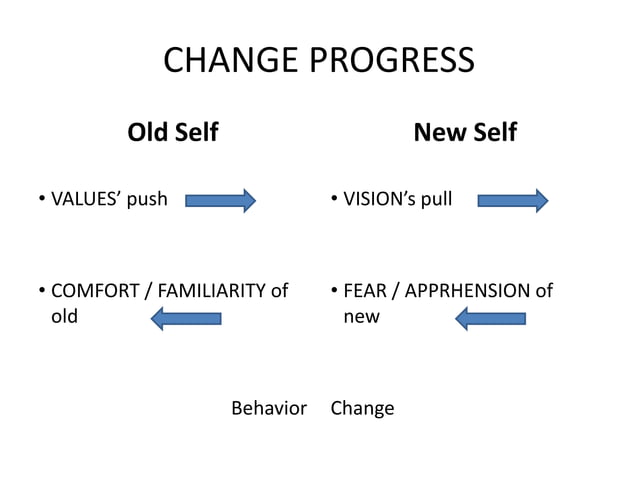 CHANGE PROGRESS

Old Self

• VALUES' push

• COMFORT / FAMILIARITY of old

New Self

• VISION's pull

• FEAR / APPRHENSION of new

Behavior Change